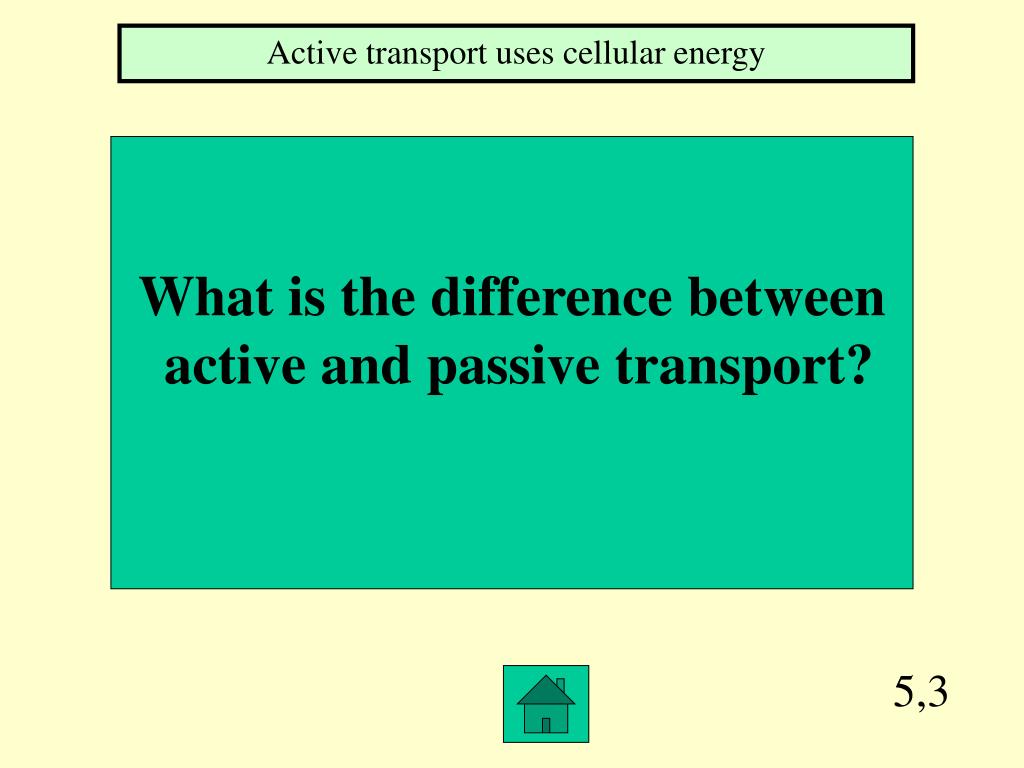 Active transport uses cellular energy

What is the difference between active and passive transport?

5,3